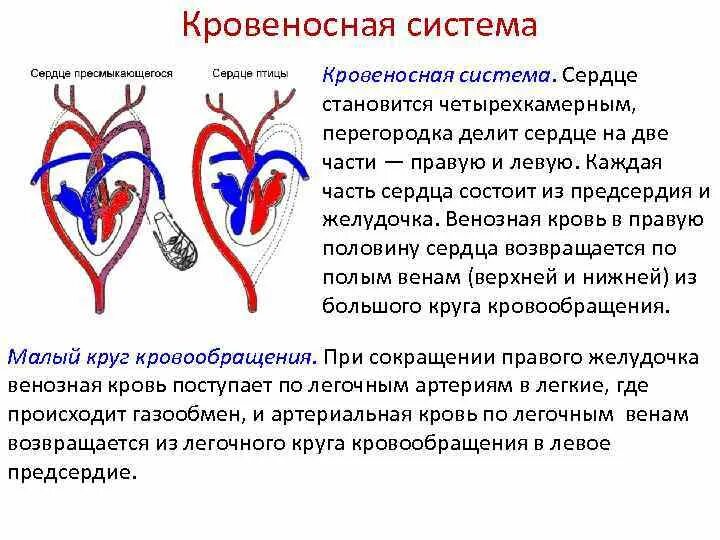 Кровеносная система

Сердце пресмыкающегося

Сердце птицы

Кровеносная система. Сердце становится четырехкамерным, перегородка делит сердце на две части — правую и левую. Каждая часть сердца состоит из предсердия и желудочка. Венозная кровь в правую половину сердца возвращается по полым венам (верхней и нижней) из большого круга кровообращения.

Малый круг кровообращения. При сокращении правого желудочка венозная кровь поступает по легочным артериям в легкие, где происходит газообмен, и артериальная кровь по легочным венам возвращается из легочного круга кровообращения в левое предсердие.